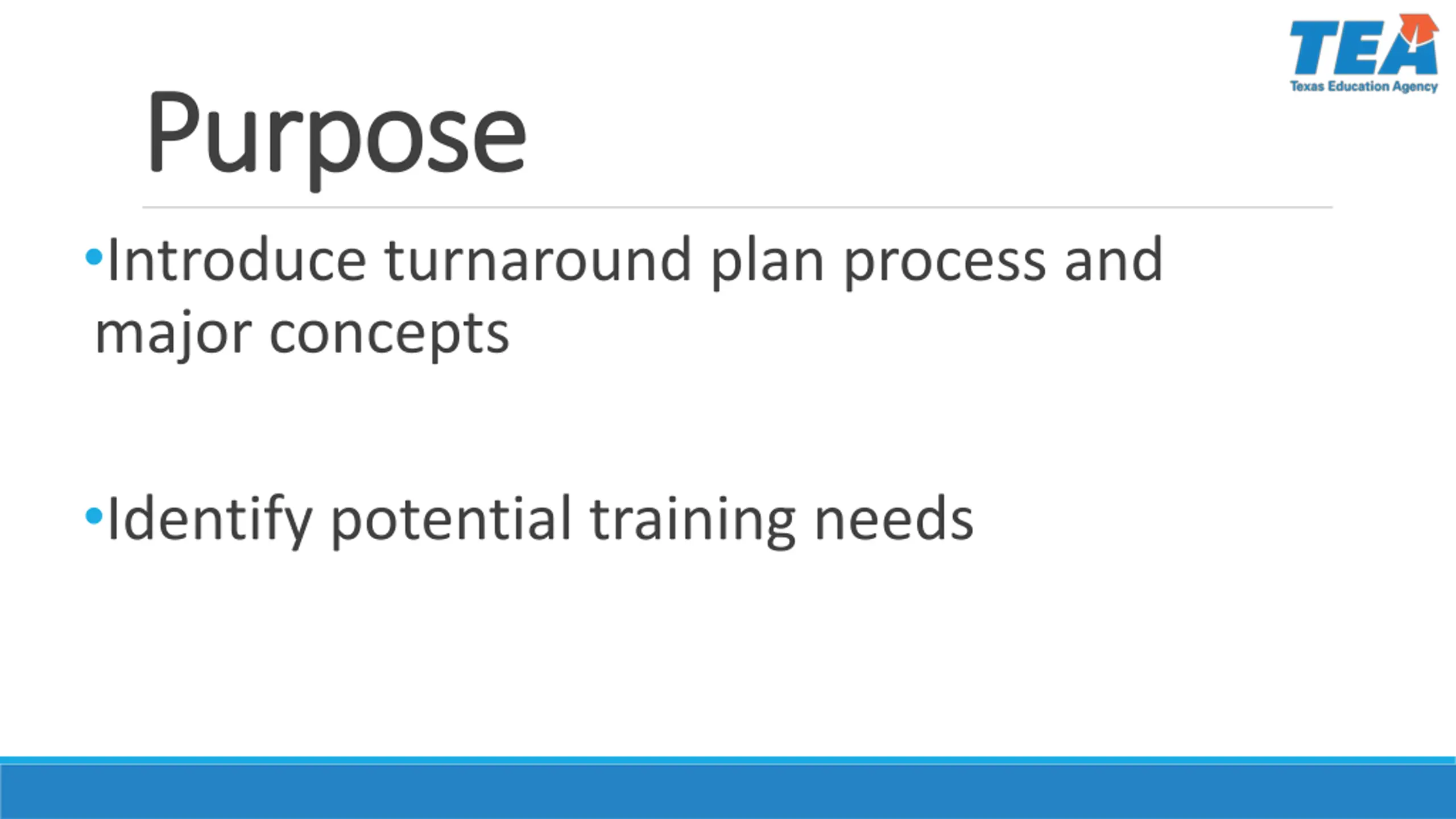 TEA
Texas Education Agency

Purpose

•Introduce turnaround plan process and major concepts

•Identify potential training needs